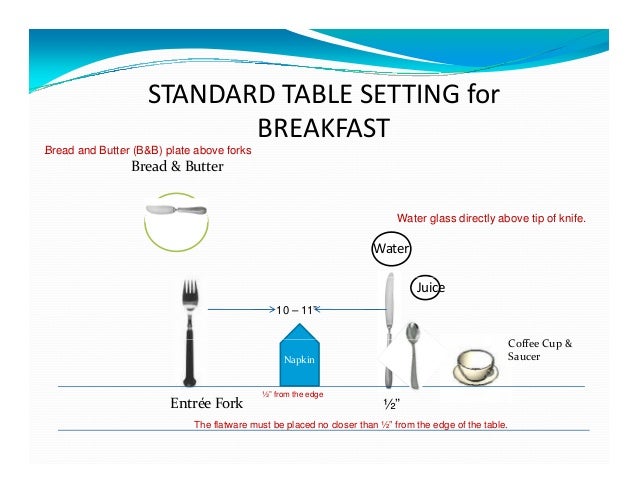 STANDARD TABLE SETTING for BREAKFAST

Bread and Butter (B&B) plate above forks

Bread & Butter

Water glass directly above tip of knife.

Water

Juice

10 – 11"

Napkin

Coffee Cup & Saucer

½" from the edge

Entrée Fork

½"

The flatware must be placed no closer than ½" from the edge of the table.